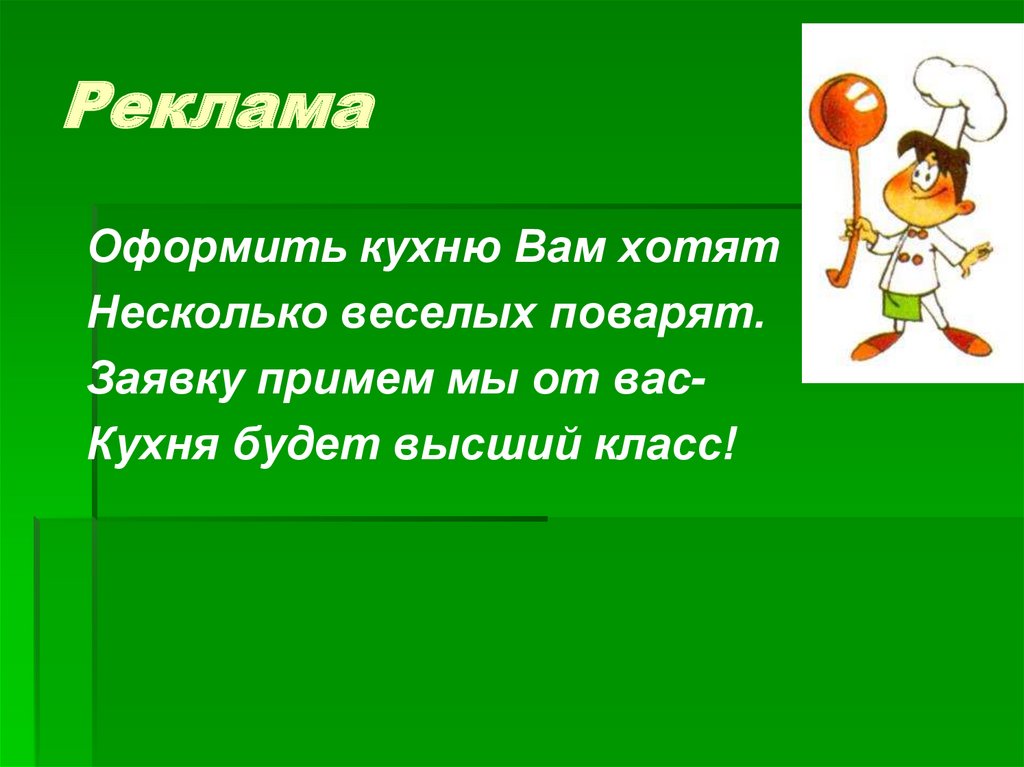 Реклама

Оформить кухню Вам хотят
Несколько веселых поварят.
Заявку примем мы от вас-
Кухня будет высший класс!